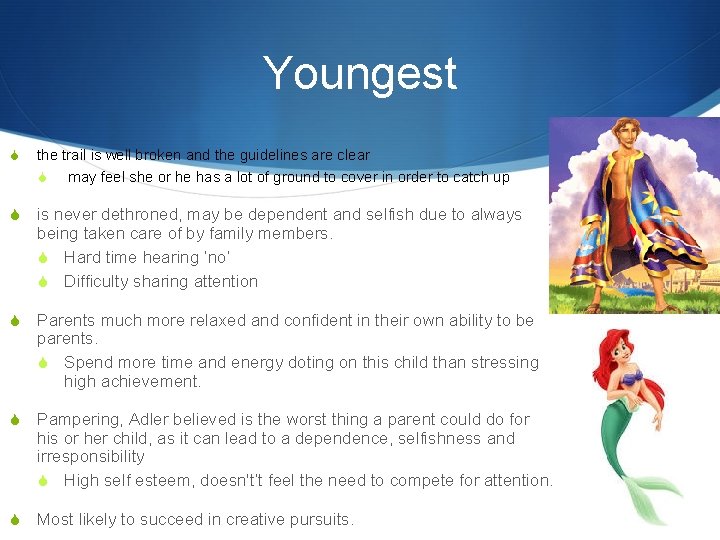 Youngest

the trail is well broken and the guidelines are clear

may feel she or he has a lot of ground to cover in order to catch up

is never dethroned, may be dependent and selfish due to always being taken care of by family members.

Hard time hearing 'no'

Difficulty sharing attention

Parents much more relaxed and confident in their own ability to be parents.

Spend more time and energy doting on this child than stressing high achievement.

Pampering, Adler believed is the worst thing a parent could do for his or her child, as it can lead to a dependence, selfishness and irresponsibility

High self esteem, doesn't't feel the need to compete for attention.

Most likely to succeed in creative pursuits.